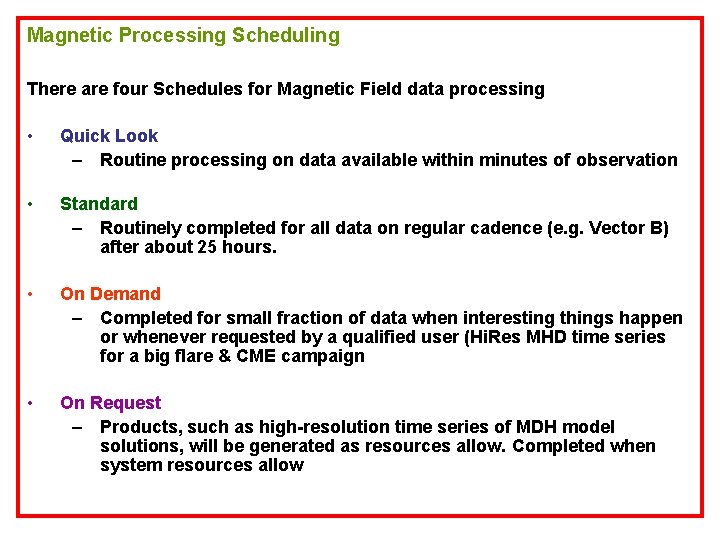 Magnetic Processing Scheduling

There are four Schedules for Magnetic Field data processing

• Quick Look
  – Routine processing on data available within minutes of observation

• Standard
  – Routinely completed for all data on regular cadence (e.g. Vector B) after about 25 hours.

• On Demand
  – Completed for small fraction of data when interesting things happen or whenever requested by a qualified user (HiRes MHD time series for a big flare & CME campaign

• On Request
  – Products, such as high-resolution time series of MDH model solutions, will be generated as resources allow. Completed when system resources allow